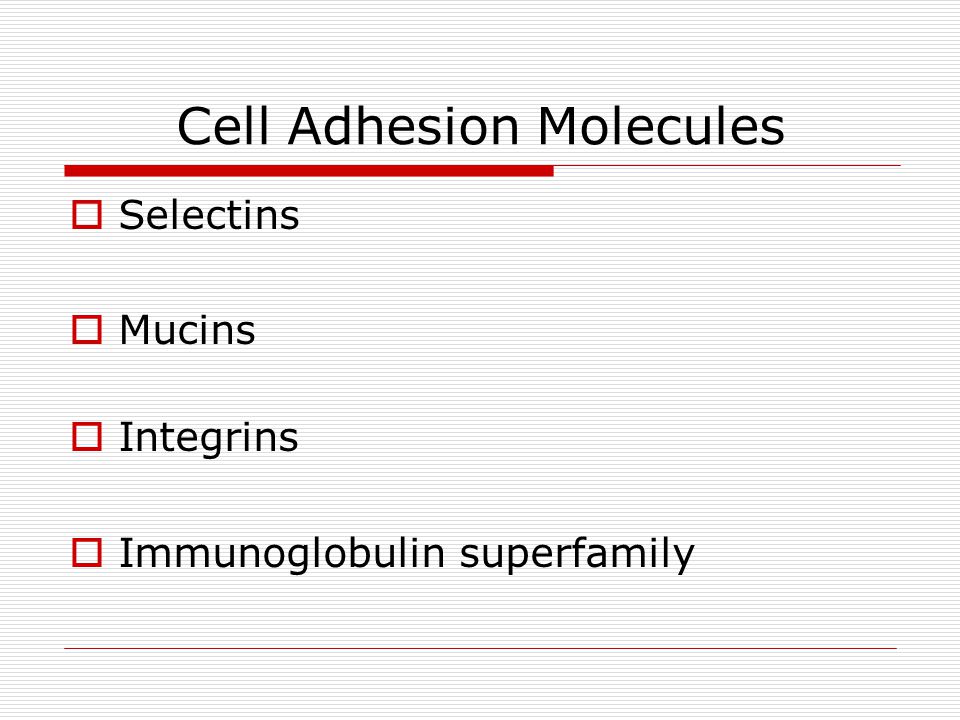 Cell Adhesion Molecules

Selectins

Mucins

Integrins

Immunoglobulin superfamily